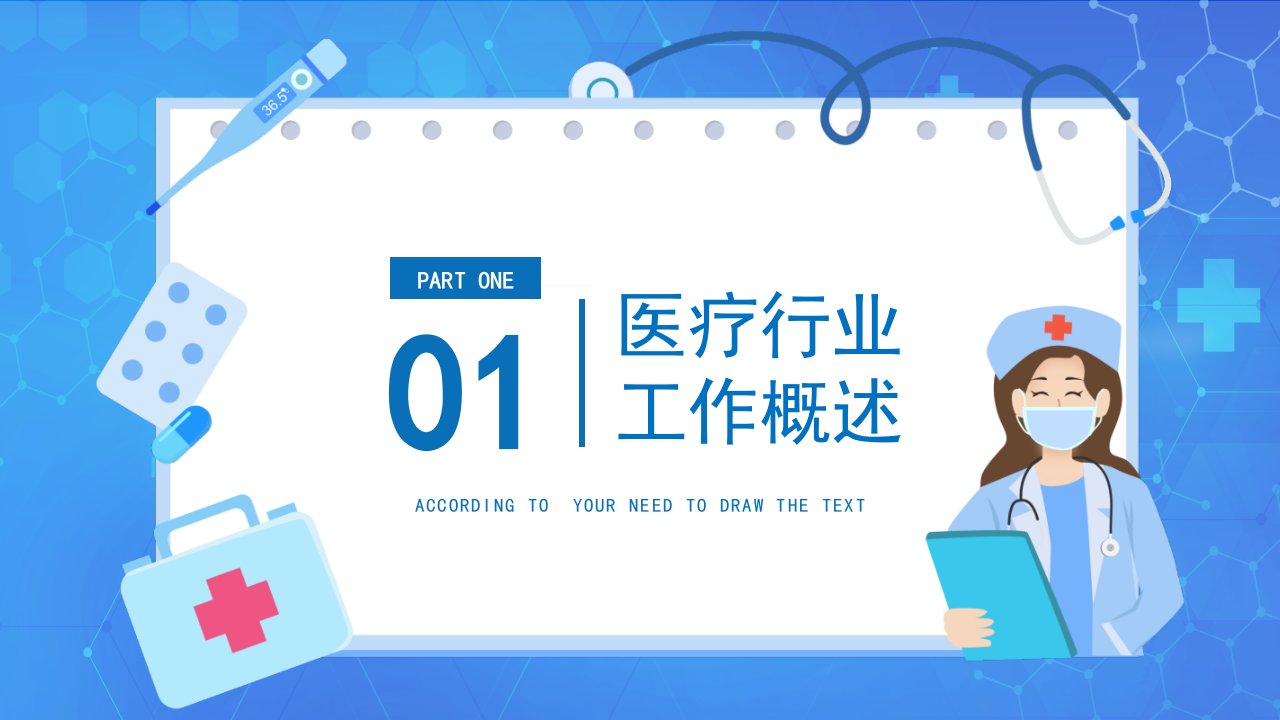 36.5°

PART ONE

01

医疗行业
工作概述

ACCORDING TO YOUR NEED TO DRAW THE TEXT